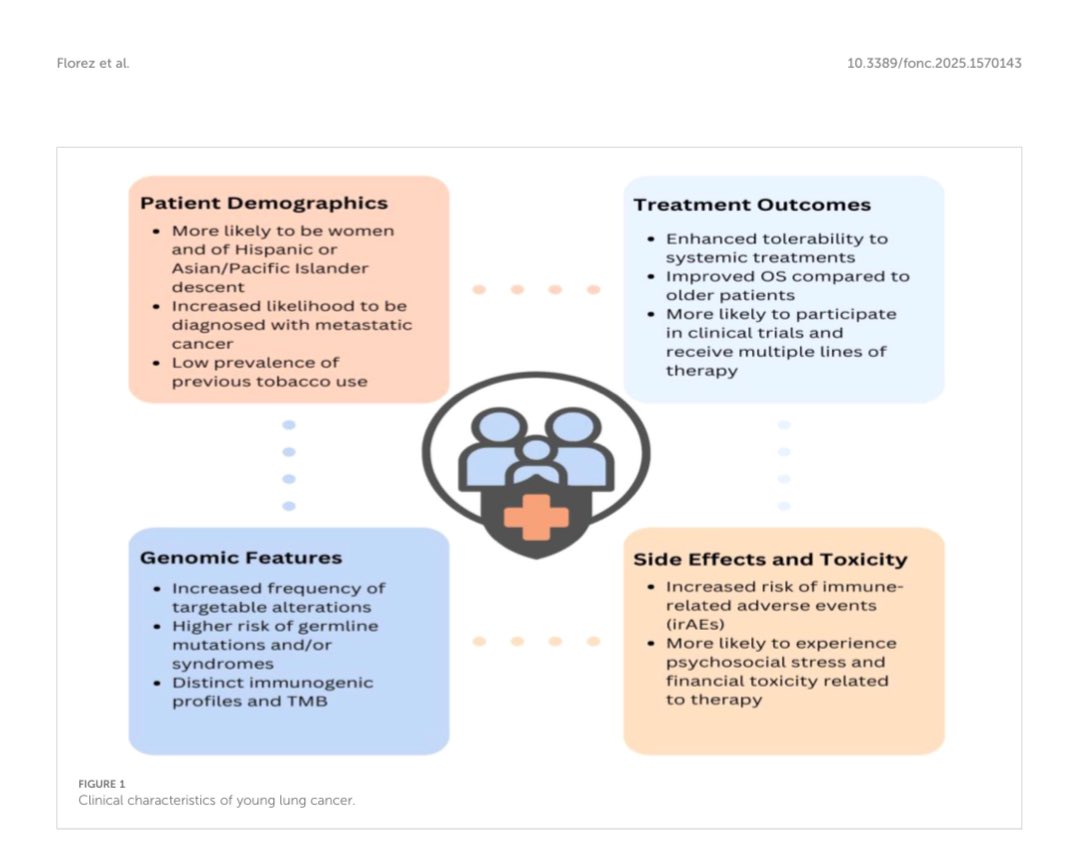 Florez et al.

10.3389/fonc.2025.1570143

Patient Demographics
• More likely to be women and of Hispanic or Asian/Pacific Islander descent
• Increased likelihood to be diagnosed with metastatic cancer
• Low prevalence of previous tobacco use

Treatment Outcomes
• Enhanced tolerability to systemic treatments
• Improved OS compared to older patients
• More likely to participate in clinical trials and receive multiple lines of therapy

Genomic Features
• Increased frequency of targetable alterations
• Higher risk of germline mutations and/or syndromes
• Distinct immunogenic profiles and TMB

Side Effects and Toxicity
• Increased risk of immune-related adverse events (irAEs)
• More likely to experience psychosocial stress and financial toxicity related to therapy

FIGURE 1
Clinical characteristics of young lung cancer.